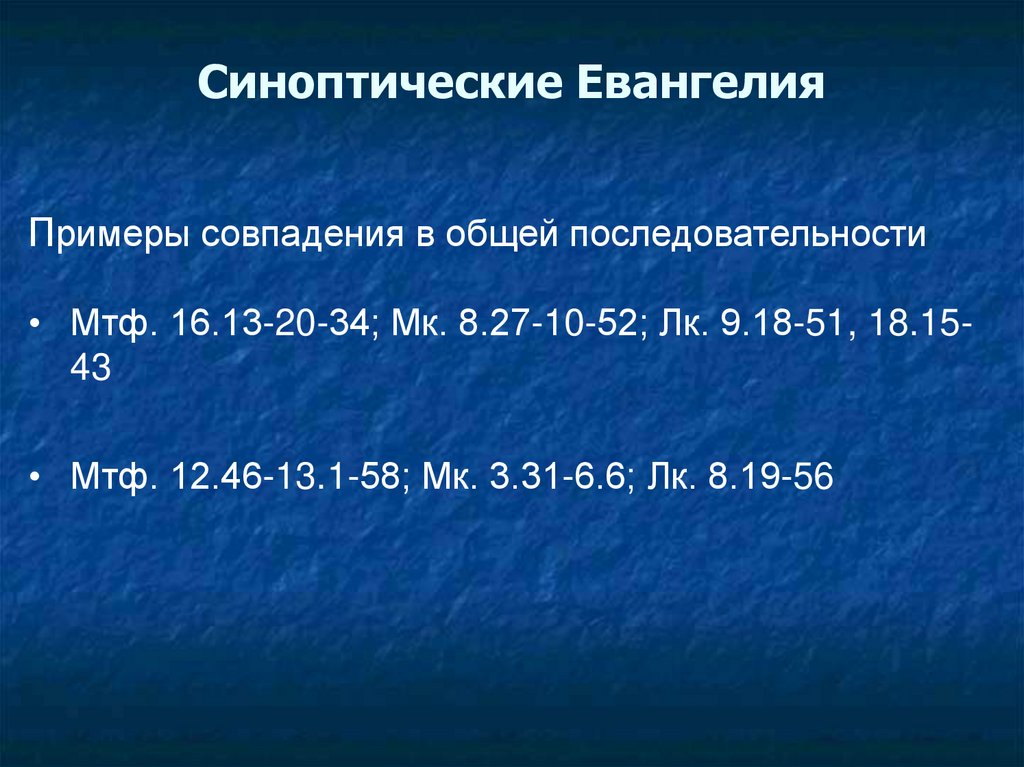 Синоптические Евангелия

Примеры совпадения в общей последовательности

• Мтф. 16.13-20-34; Мк. 8.27-10-52; Лк. 9.18-51, 18.15-43

• Мтф. 12.46-13.1-58; Мк. 3.31-6.6; Лк. 8.19-56